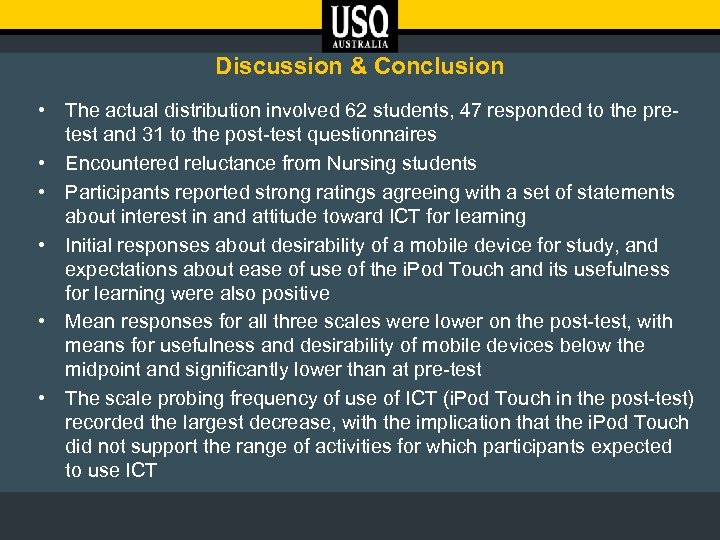 USQ
AUSTRALIA

Discussion & Conclusion

• The actual distribution involved 62 students, 47 responded to the pre-test and 31 to the post-test questionnaires
• Encountered reluctance from Nursing students
• Participants reported strong ratings agreeing with a set of statements about interest in and attitude toward ICT for learning
• Initial responses about desirability of a mobile device for study, and expectations about ease of use of the iPod Touch and its usefulness for learning were also positive
• Mean responses for all three scales were lower on the post-test, with means for usefulness and desirability of mobile devices below the midpoint and significantly lower than at pre-test
• The scale probing frequency of use of ICT (iPod Touch in the post-test) recorded the largest decrease, with the implication that the iPod Touch did not support the range of activities for which participants expected to use ICT